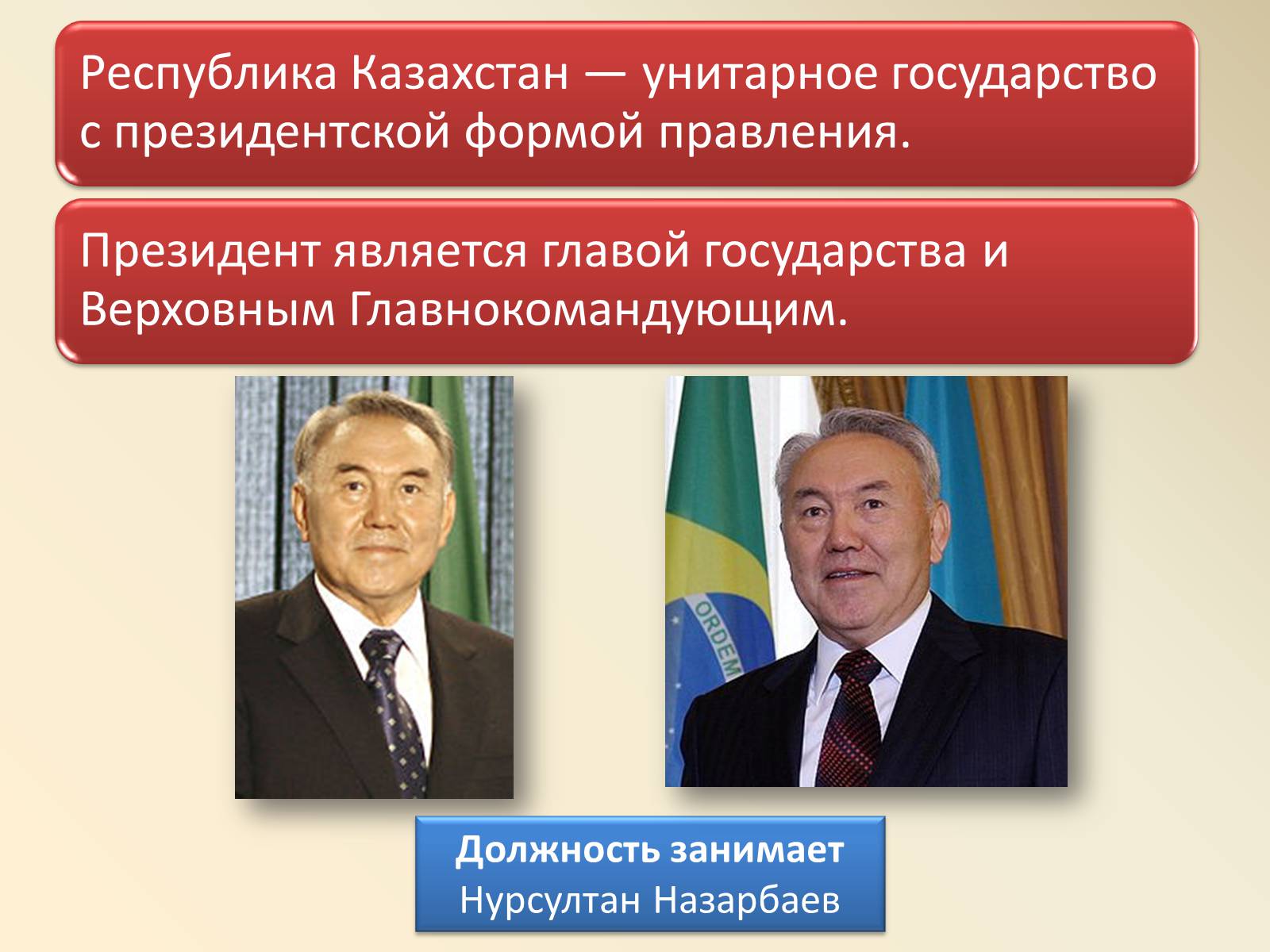 Республика Казахстан — унитарное государство с президентской формой правления.

Президент является главой государства и Верховным Главнокомандующим.

ORDEM

Должность занимает Нурсултан Назарбаев